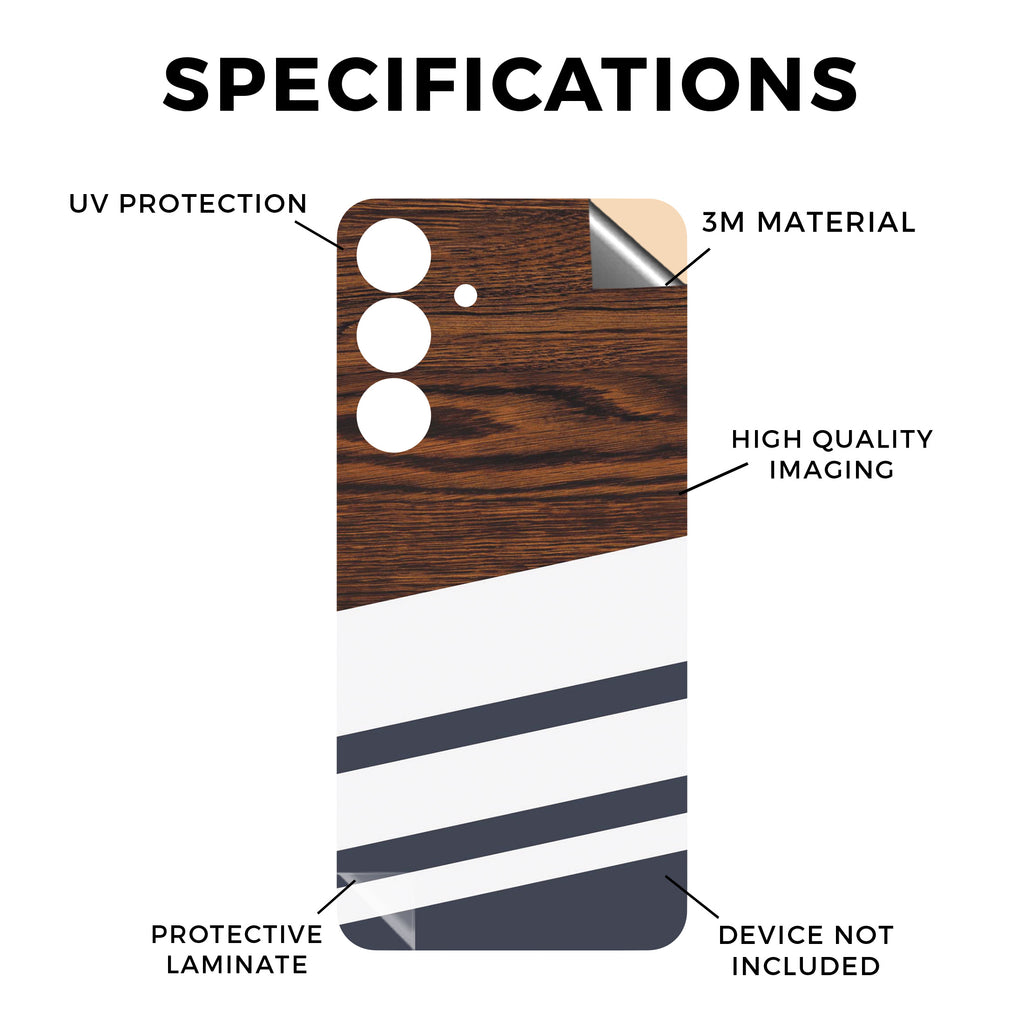 SPECIFICATIONS

UV PROTECTION

3M MATERIAL

HIGH QUALITY IMAGING

PROTECTIVE LAMINATE

DEVICE NOT INCLUDED